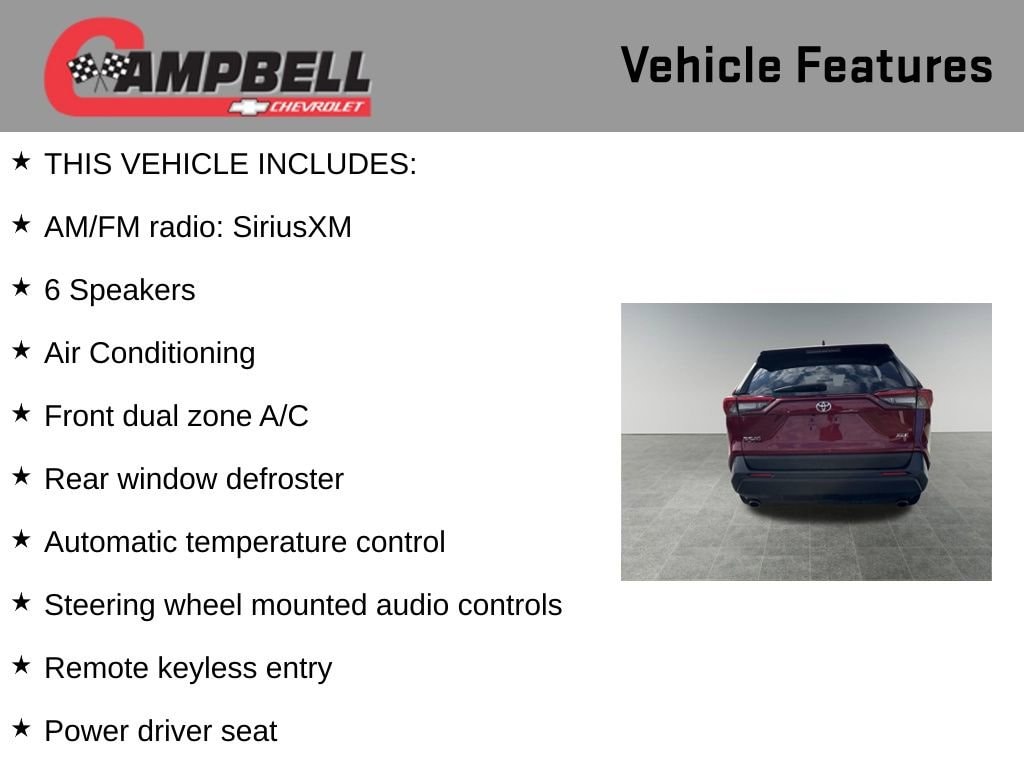 CAMPBELL
CHEVROLET

Vehicle Features

★ THIS VEHICLE INCLUDES:

★ AM/FM radio: SiriusXM

★ 6 Speakers

★ Air Conditioning

★ Front dual zone A/C

★ Rear window defroster

★ Automatic temperature control

★ Steering wheel mounted audio controls

★ Remote keyless entry

★ Power driver seat